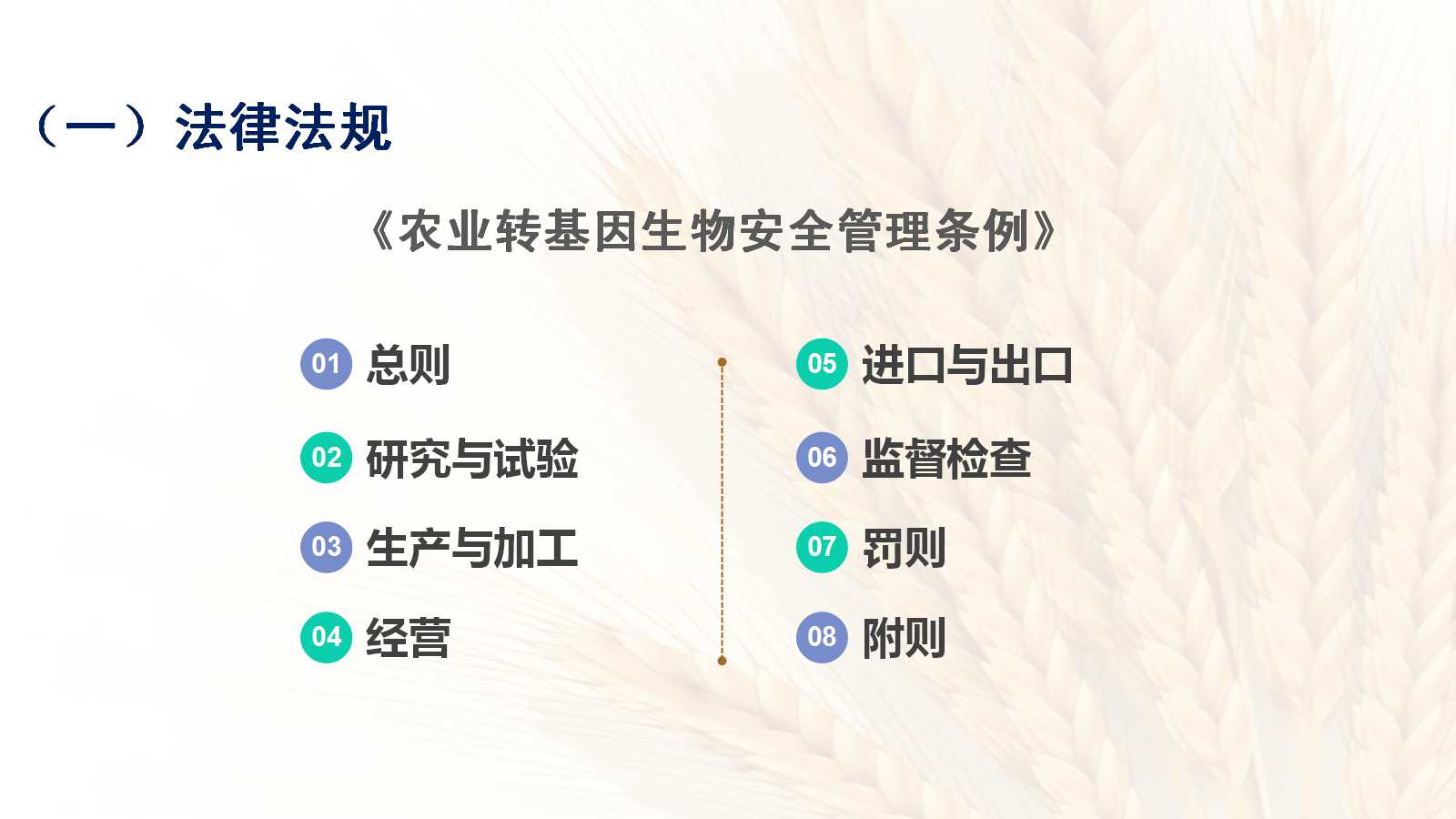 （一）法律法规

《农业转基因生物安全管理条例》

01 总则

02 研究与试验

03 生产与加工

04 经营

05 进口与出口

06 监督检查

07 罚则

08 附则